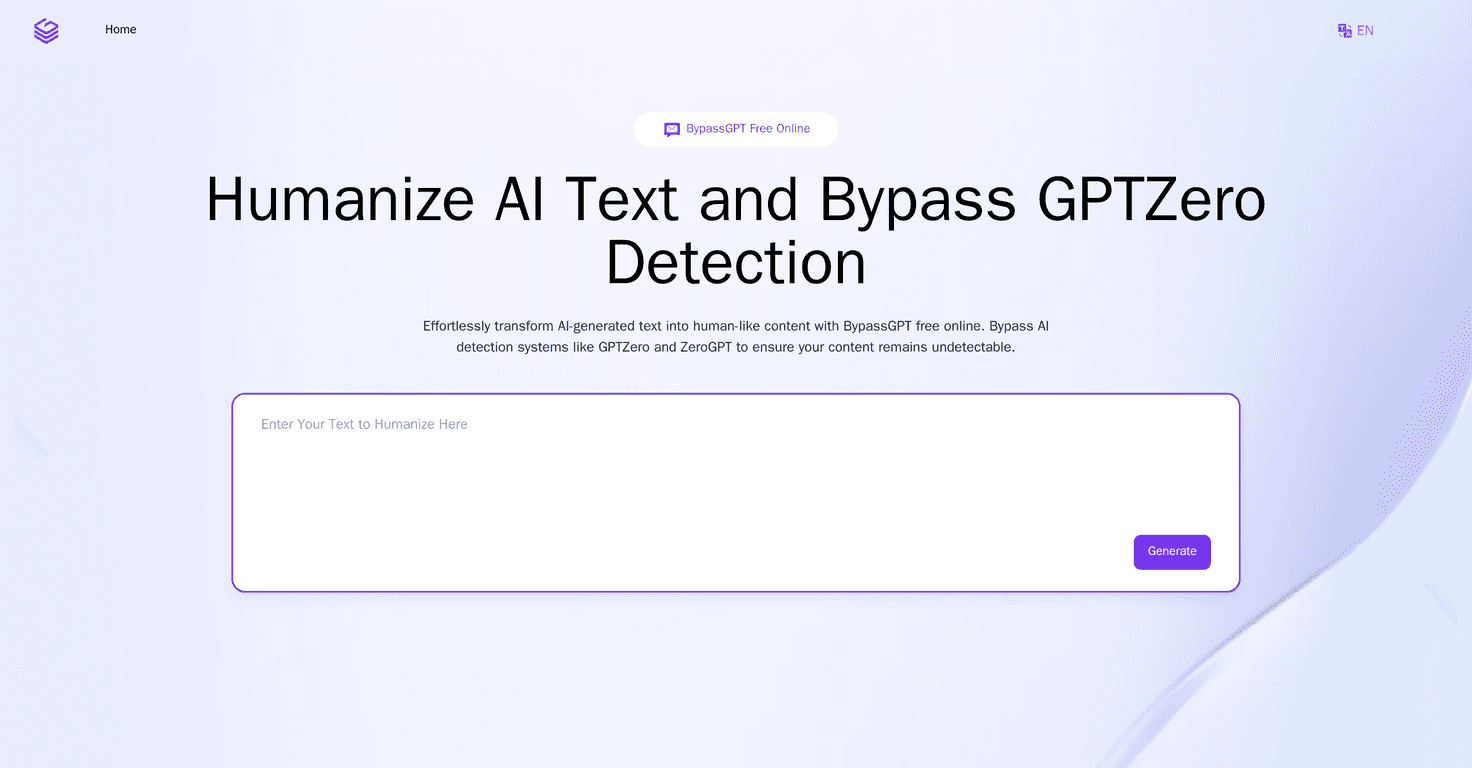 Home

EN

BypassGPT Free Online

Humanize AI Text and Bypass GPTZero Detection

Effortlessly transform AI-generated text into human-like content with BypassGPT free online. Bypass AI detection systems like GPTZero and ZeroGPT to ensure your content remains undetectable.

Enter Your Text to Humanize Here

Generate